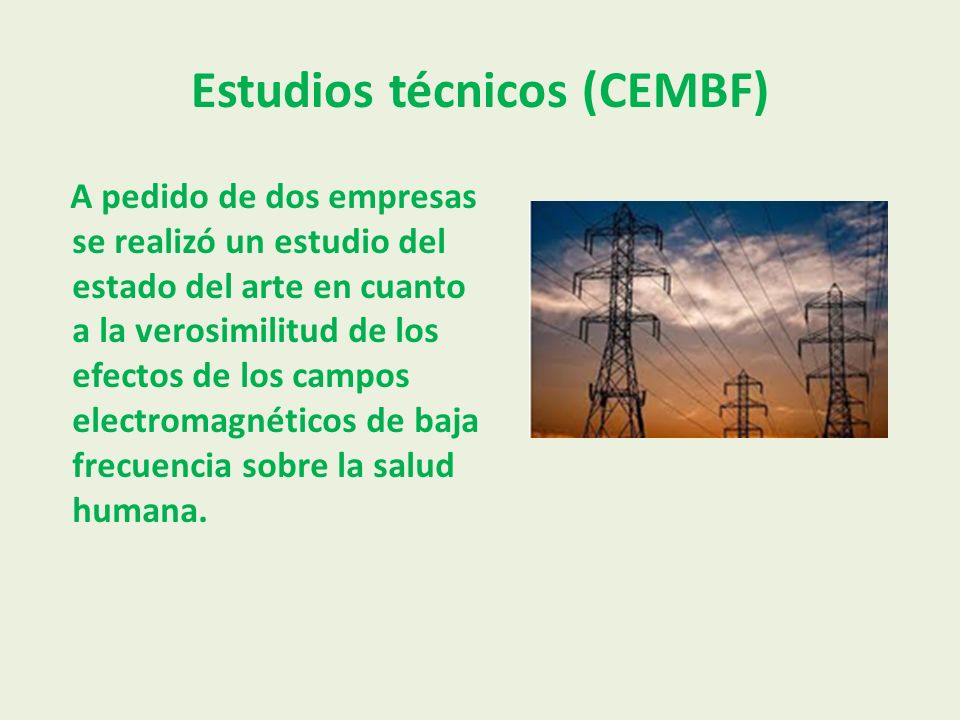 Estudios técnicos (CEMBF)

A pedido de dos empresas se realizó un estudio del estado del arte en cuanto a la verosimilitud de los efectos de los campos electromagnéticos de baja frecuencia sobre la salud humana.